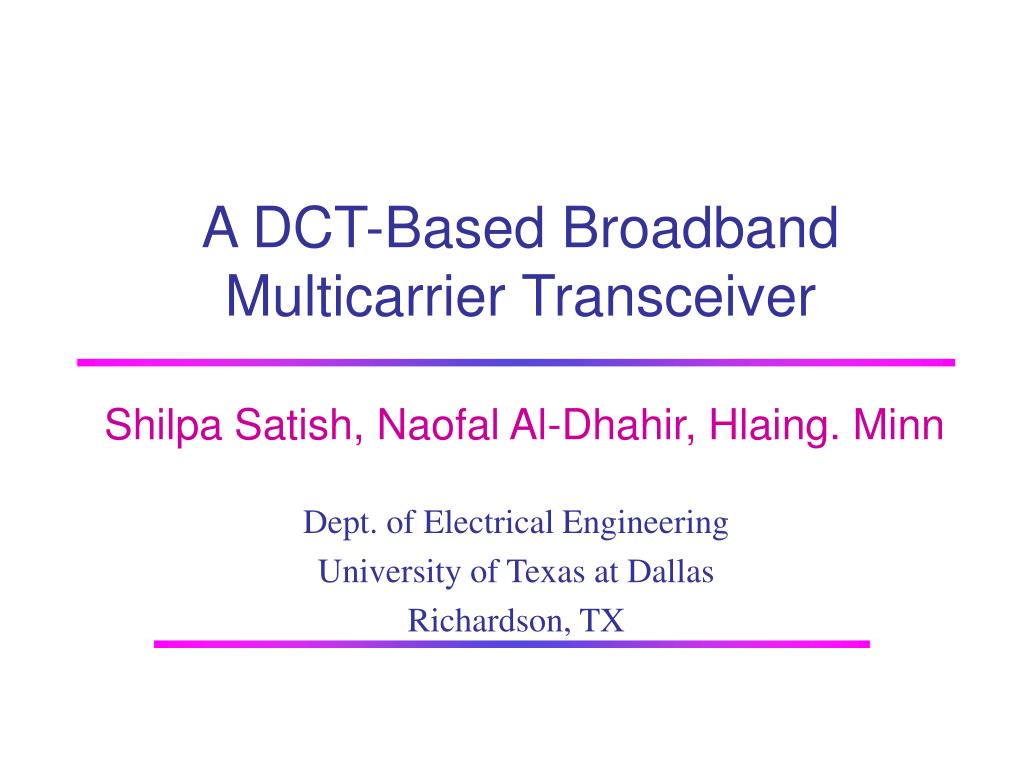 A DCT-Based Broadband Multicarrier Transceiver

Shilpa Satish, Naofal Al-Dhahir, Hlaing. Minn

Dept. of Electrical Engineering
University of Texas at Dallas
Richardson, TX